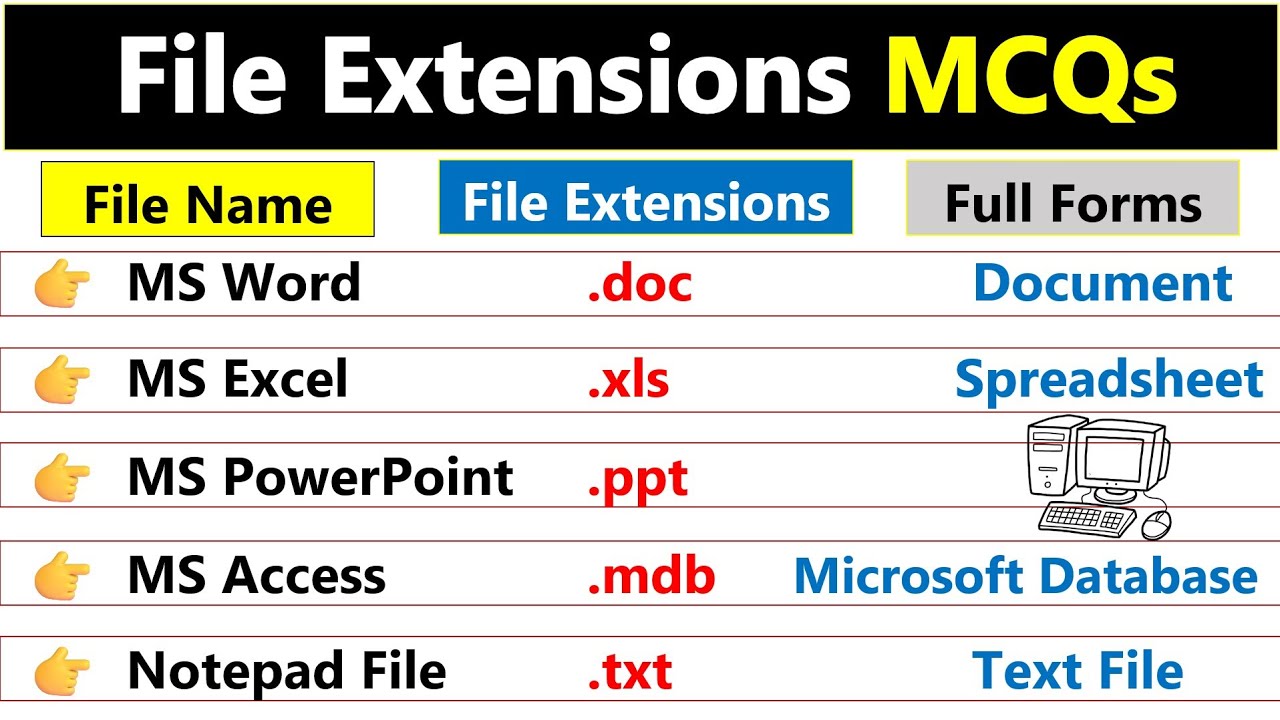 File Extensions MCQs

| File Name | File Extensions | Full Forms |
|---|---|---|
| MS Word | .doc | Document |
| MS Excel | .xls | Spreadsheet |
| MS PowerPoint | .ppt | |
| MS Access | .mdb | Microsoft Database |
| Notepad File | .txt | Text File |